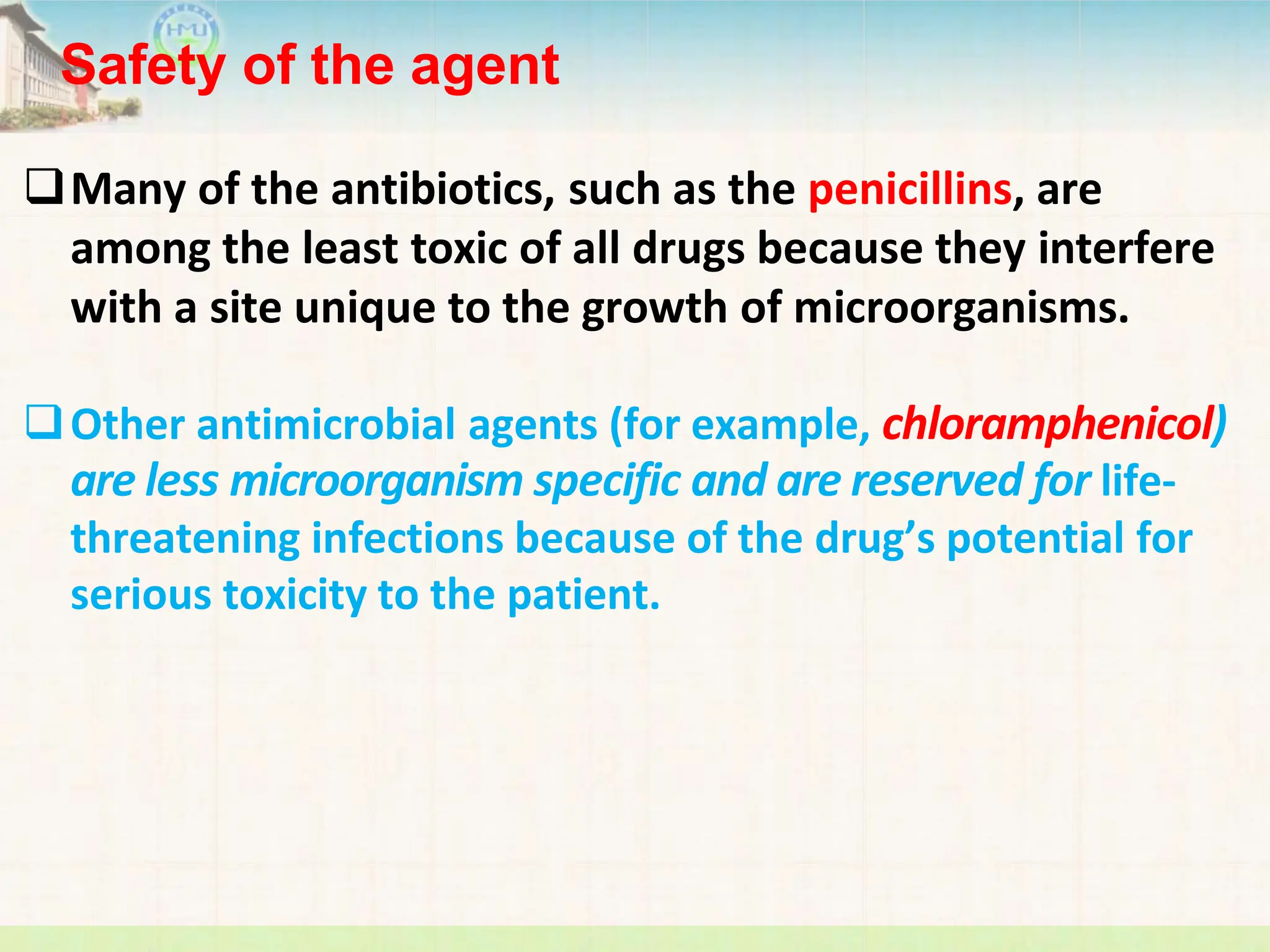 HMU

Safety of the agent

❑ Many of the antibiotics, such as the penicillins, are among the least toxic of all drugs because they interfere with a site unique to the growth of microorganisms.

❑ Other antimicrobial agents (for example, chloramphenicol) are less microorganism specific and are reserved for life-threatening infections because of the drug's potential for serious toxicity to the patient.